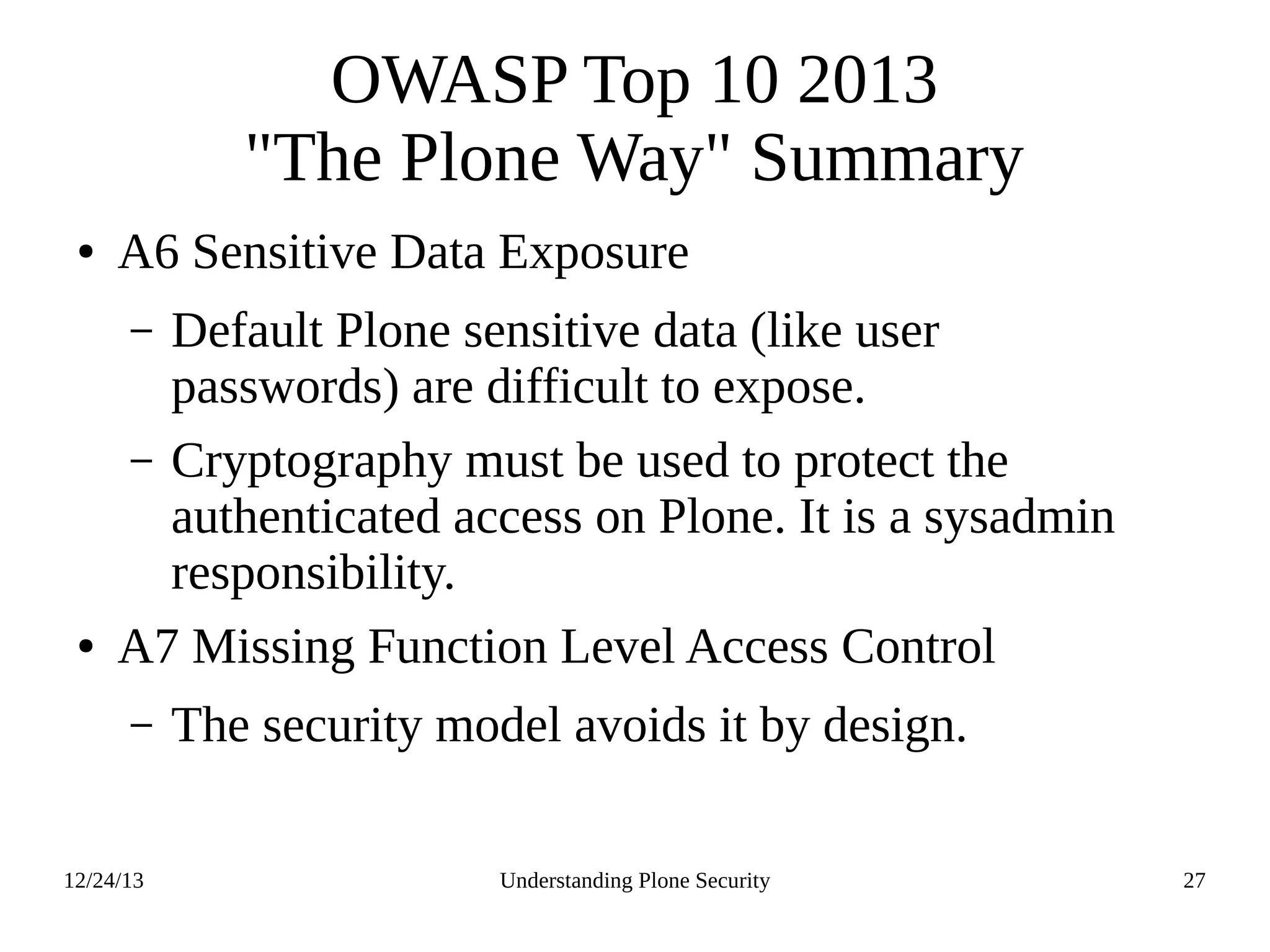 OWASP Top 10 2013
"The Plone Way" Summary

• A6 Sensitive Data Exposure

– Default Plone sensitive data (like user passwords) are difficult to expose.

– Cryptography must be used to protect the authenticated access on Plone. It is a sysadmin responsibility.

• A7 Missing Function Level Access Control

– The security model avoids it by design.

12/24/13 Understanding Plone Security 27